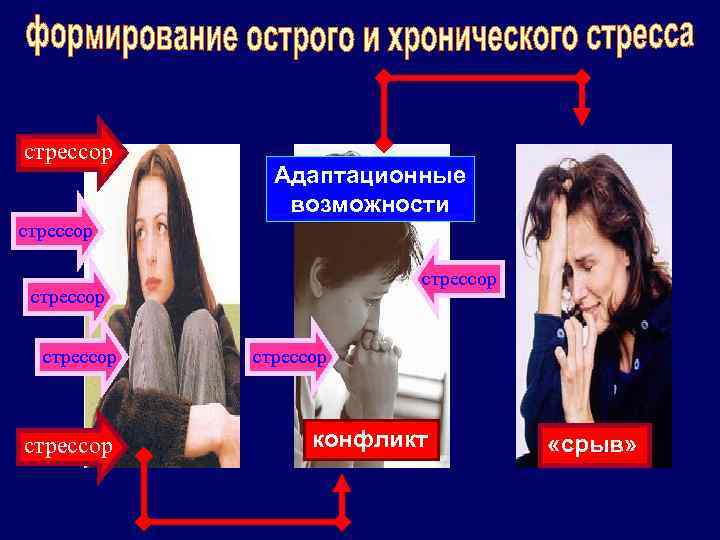 формирование острого и хронического стресса

стрессор

стрессор

стрессор

стрессор

стрессор

Адаптационные возможности

стрессор

стрессор

конфликт

«срыв»